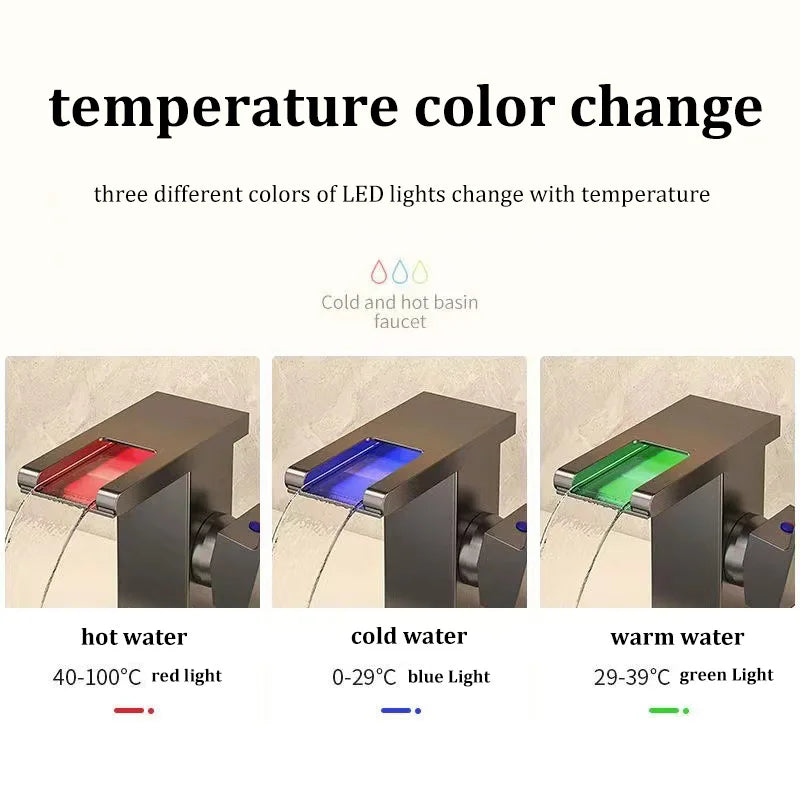 temperature color change

three different colors of LED lights change with temperature

Cold and hot basin faucet

hot water

40-100°C red light

cold water

0-29°C blue Light

warm water

29-39°C green Light